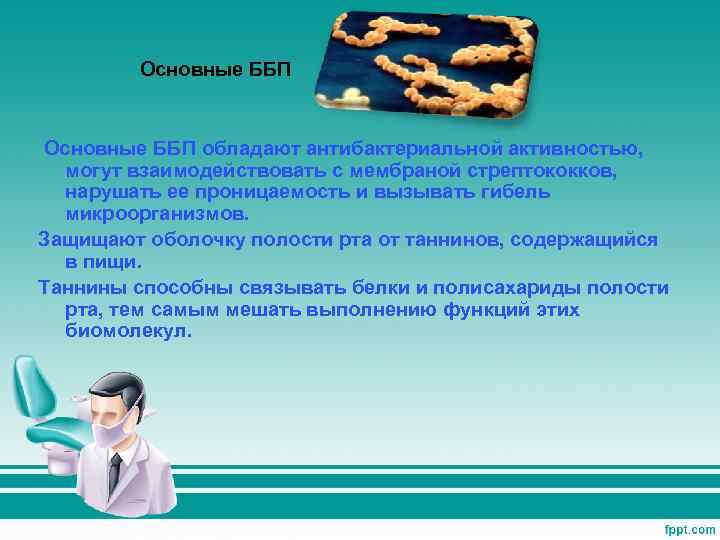 Основные ББП

Основные ББП обладают антибактериальной активностью, могут взаимодействовать с мембраной стрептококков, нарушать ее проницаемость и вызывать гибель микроорганизмов.

Защищают оболочку полости рта от таннинов, содержащийся в пищи.

Таннины способны связывать белки и полисахариды полости рта, тем самым мешать выполнению функций этих биомолекул.

fppt.com